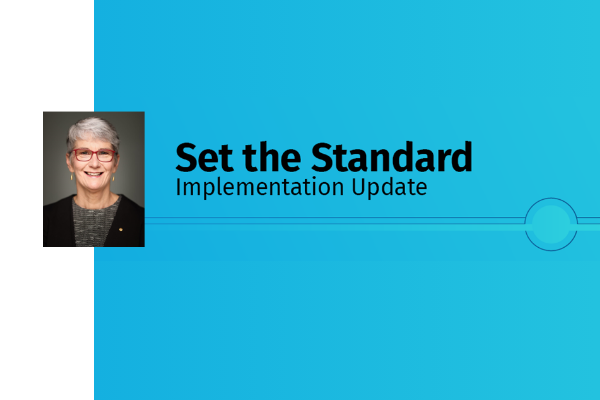 Set the Standard
Implementation Update